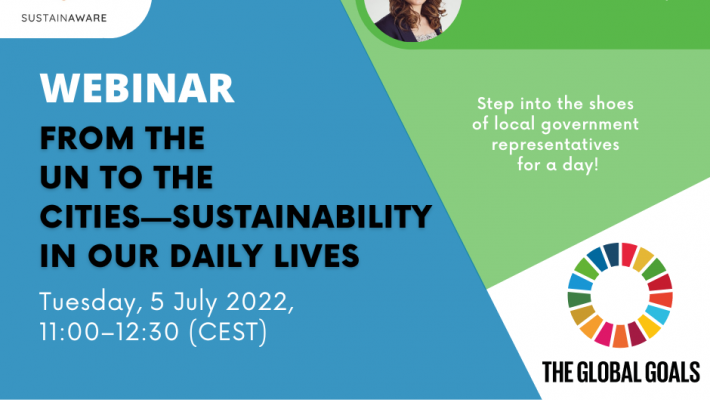 SUSTAINAWARE

WEBINAR

FROM THE UN TO THE CITIES—SUSTAINABILITY IN OUR DAILY LIVES

Tuesday, 5 July 2022, 11:00–12:30 (CEST)

Step into the shoes of local government representatives for a day!

THE GLOBAL GOALS